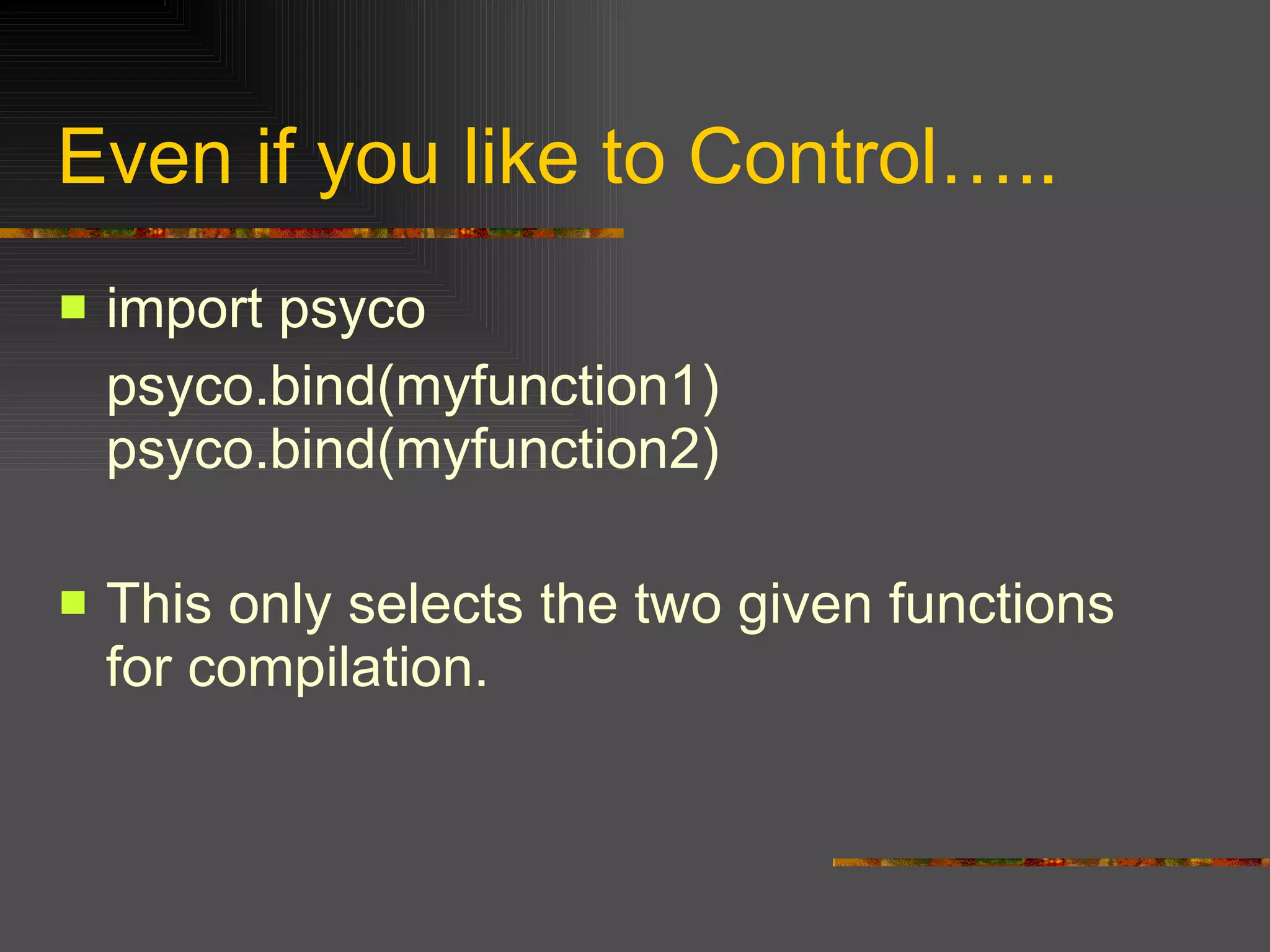 Even if you like to Control…..

import psyco

psyco.bind(myfunction1)
psyco.bind(myfunction2)

This only selects the two given functions for compilation.